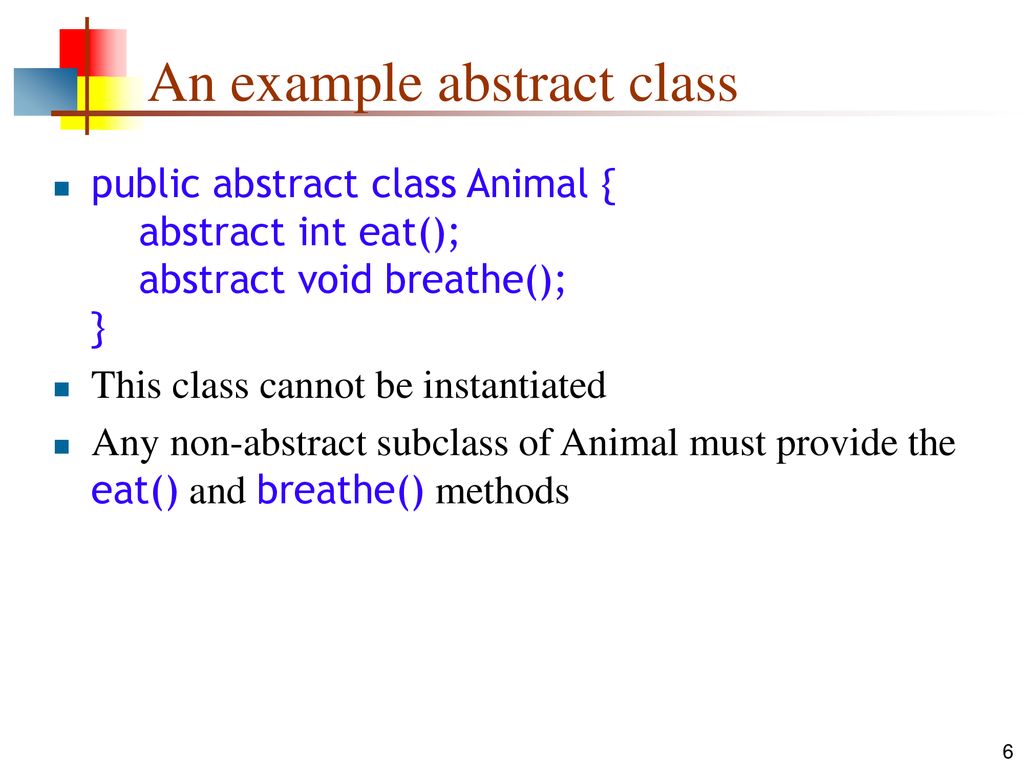 An example abstract class

public abstract class Animal {
 abstract int eat();
 abstract void breathe();
}

This class cannot be instantiated

Any non-abstract subclass of Animal must provide the eat() and breathe() methods

6